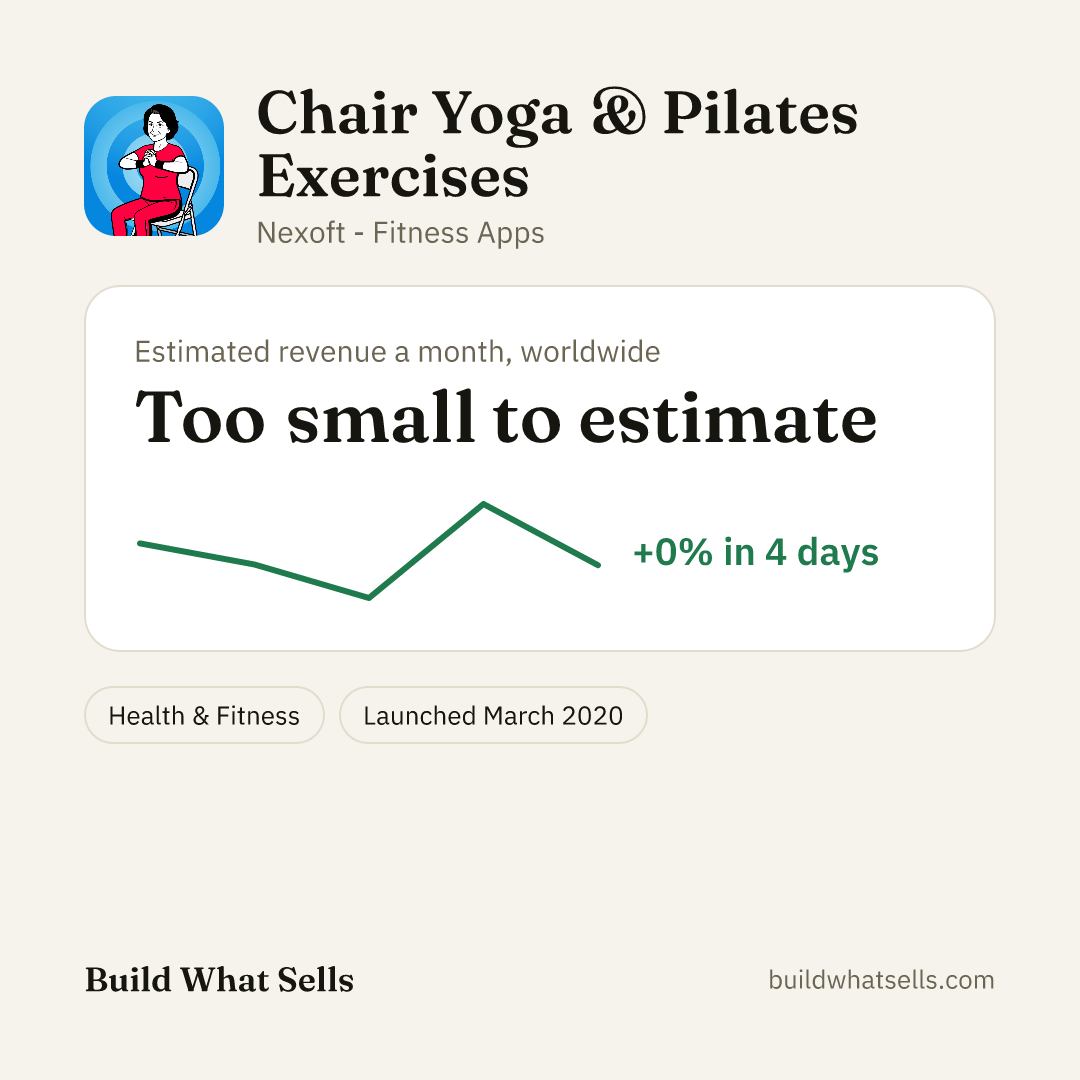 Chair Yoga & Pilates Exercises

Nexoft - Fitness Apps

Estimated revenue a month, worldwide

Too small to estimate

+0% in 4 days

Health & Fitness

Launched March 2020

Build What Sells

buildwhatsells.com